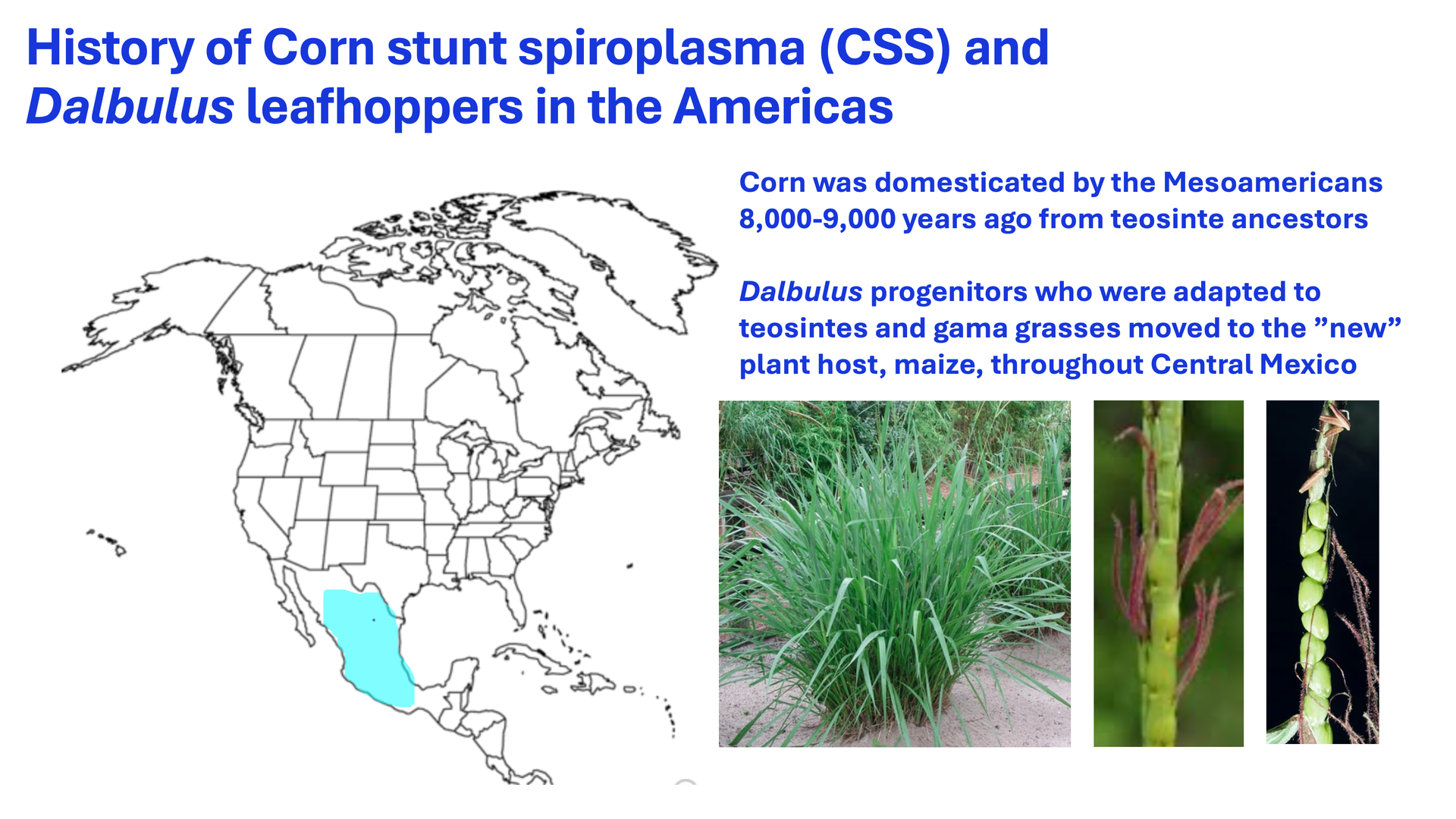 History of Corn stunt spiroplasma (CSS) and Dalbulus leafhoppers in the Americas

Corn was domesticated by the Mesoamericans 8,000-9,000 years ago from teosinte ancestors

Dalbulus progenitors who were adapted to teosintes and gama grasses moved to the ”new” plant host, maize, throughout Central Mexico